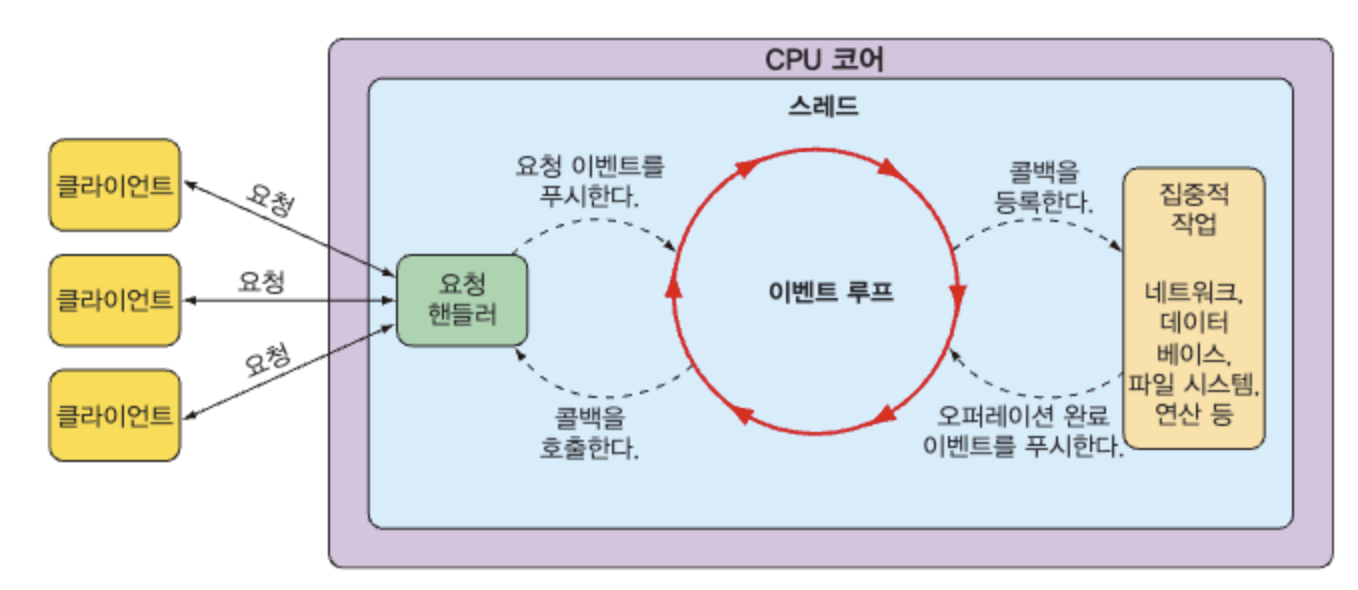 CPU 코어

스레드

클라이언트

클라이언트

클라이언트

요청

요청

요청

요청 핸들러

요청 이벤트를 푸시한다.

콜백을 호출한다.

이벤트 루프

콜백을 등록한다.

오퍼레이션 완료 이벤트를 푸시한다.

집중적 작업

네트워크, 데이터 베이스, 파일 시스템, 연산 등